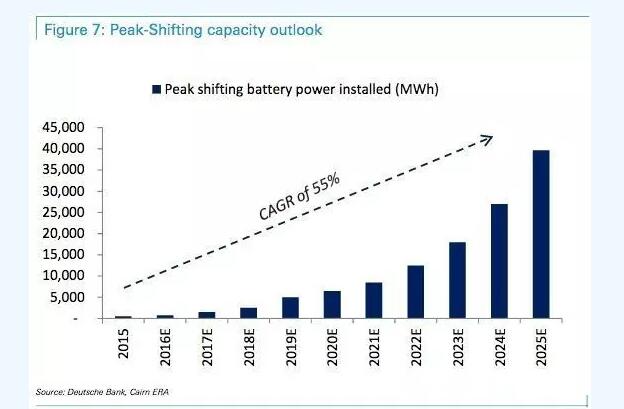 Figure 7: Peak-Shifting capacity outlook

Peak shifting battery power installed (MWh)

45,000
40,000
35,000
30,000
25,000
20,000
15,000
10,000
5,000
-

CAGR of 55%

2015
2016E
2017E
2018E
2019E
2020E
2021E
2022E
2023E
2024E
2025E

Source: Deutsche Bank, Cairn ERA